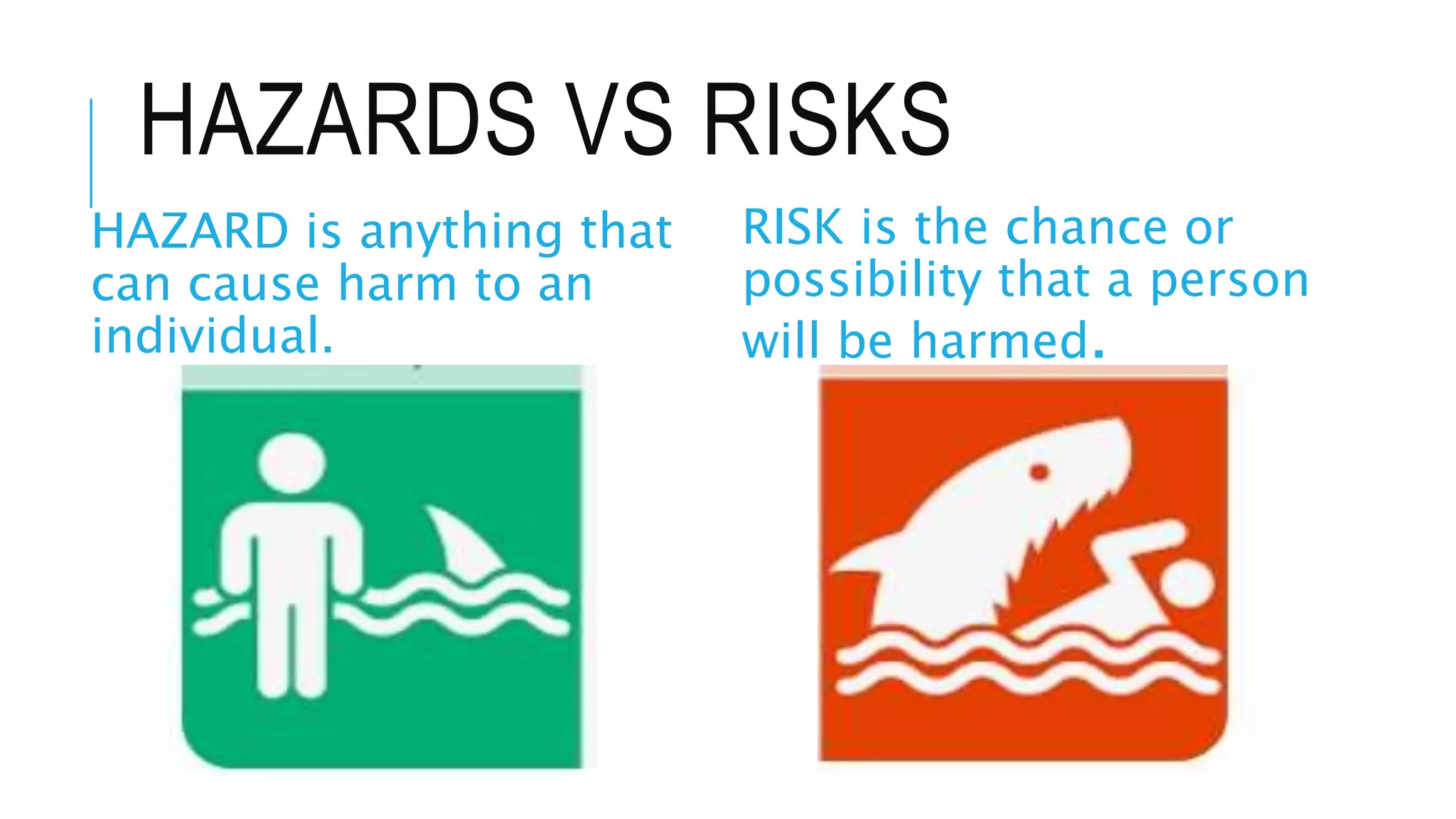 HAZARDS VS RISKS

HAZARD is anything that can cause harm to an individual.

RISK is the chance or possibility that a person will be harmed.